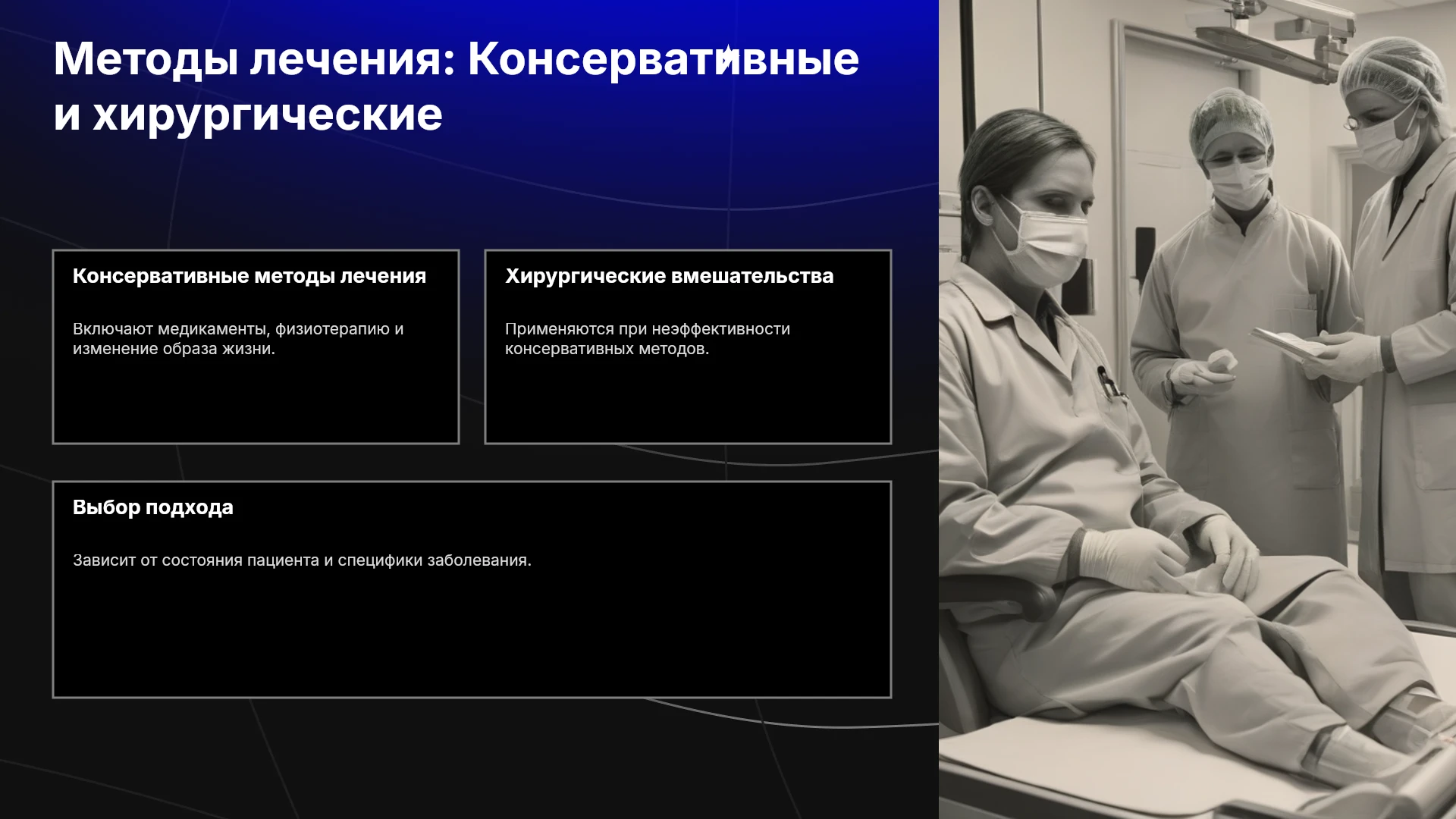 Методы лечения: Консервативные и хирургические

Консервативные методы лечения

Включают медикаменты, физиотерапию и изменение образа жизни.

Хирургические вмешательства

Применяются при неэффективности консервативных методов.

Выбор подхода

Зависит от состояния пациента и специфики заболевания.